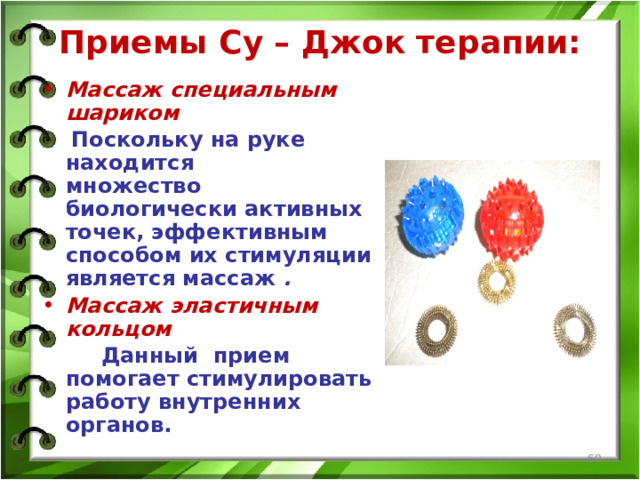 Приемы Су – Джок терапии:

• Массаж специальным шариком

Поскольку на руке находится множество биологически активных точек, эффективным способом их стимуляции является массаж .

• Массаж эластичным кольцом

Данный прием помогает стимулировать работу внутренних органов.

60